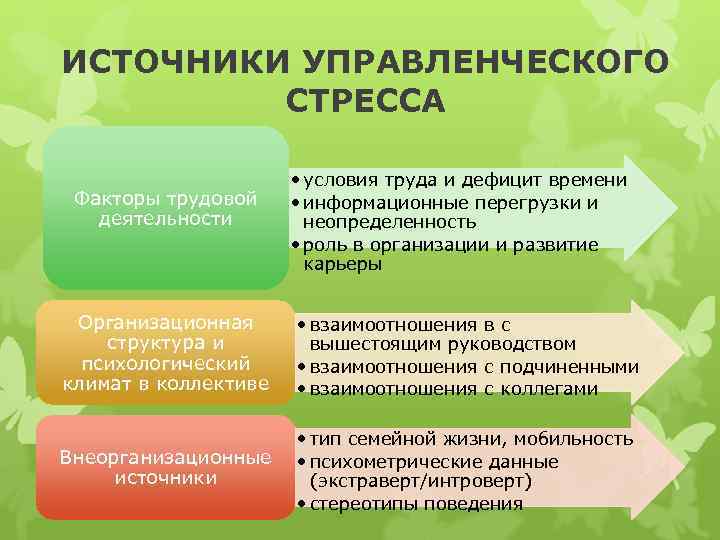 ИСТОЧНИКИ УПРАВЛЕНЧЕСКОГО СТРЕССА

Факторы трудовой деятельности

• условия труда и дефицит времени
• информационные перегрузки и неопределенность
• роль в организации и развитие карьеры

Организационная структура и психологический климат в коллективе

• взаимоотношения в с вышестоящим руководством
• взаимоотношения с подчиненными
• взаимоотношения с коллегами

Внеорганизационные источники

• тип семейной жизни, мобильность
• психометрические данные (экстраверт/интроверт)
• стереотипы поведения